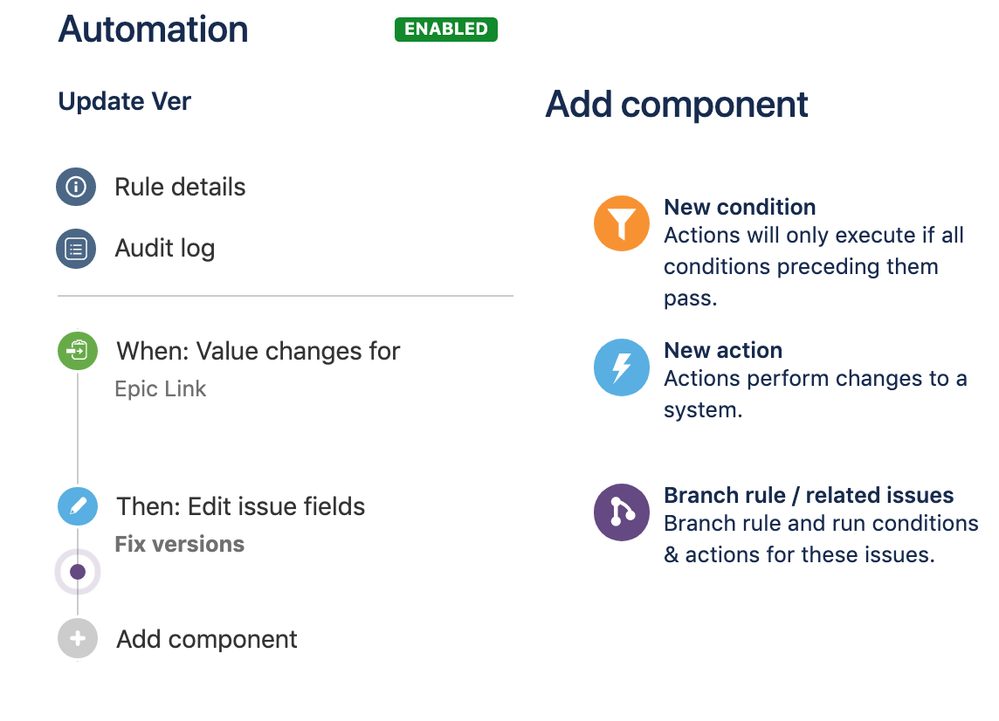 Automation ENABLED

Update Ver

Rule details

Audit log

When: Value changes for
Epic Link

Then: Edit issue fields
Fix versions

Add component

Add component

New condition
Actions will only execute if all conditions preceding them pass.

New action
Actions perform changes to a system.

Branch rule / related issues
Branch rule and run conditions & actions for these issues.